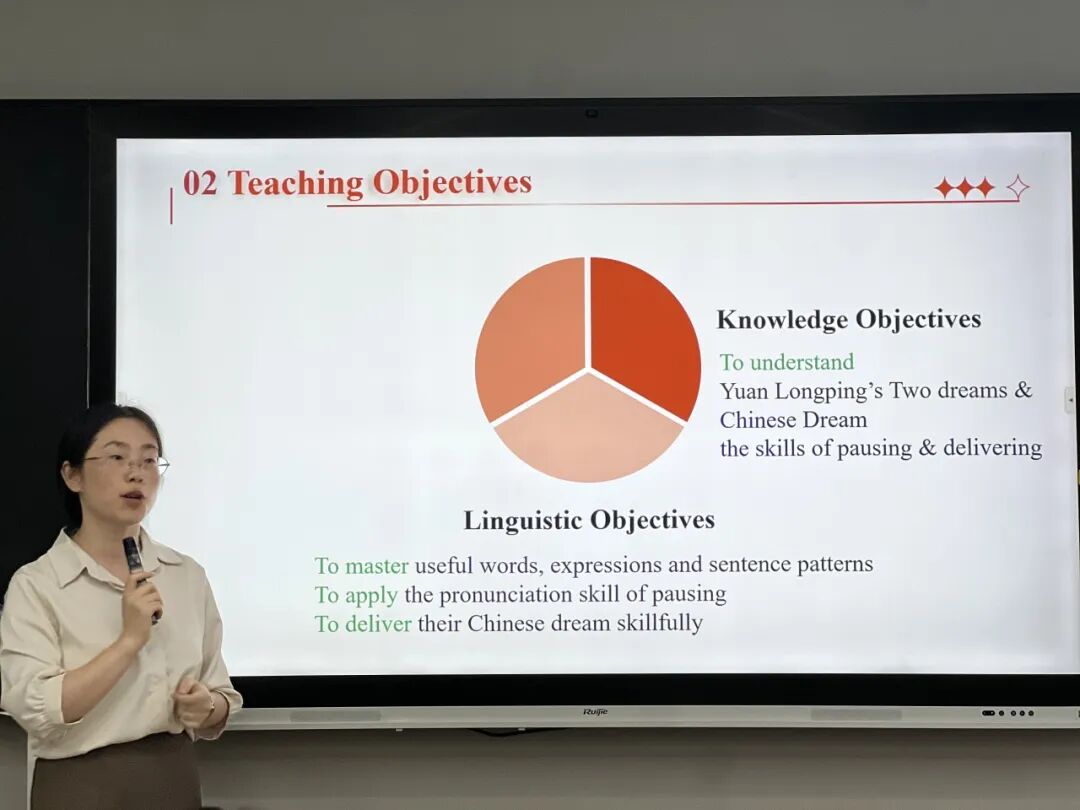 02 Teaching Objectives

Knowledge Objectives

To understand
Yuan Longping's Two dreams & Chinese Dream
the skills of pausing & delivering

Linguistic Objectives

To master useful words, expressions and sentence patterns
To apply the pronunciation skill of pausing
To deliver their Chinese dream skillfully

Ruijie